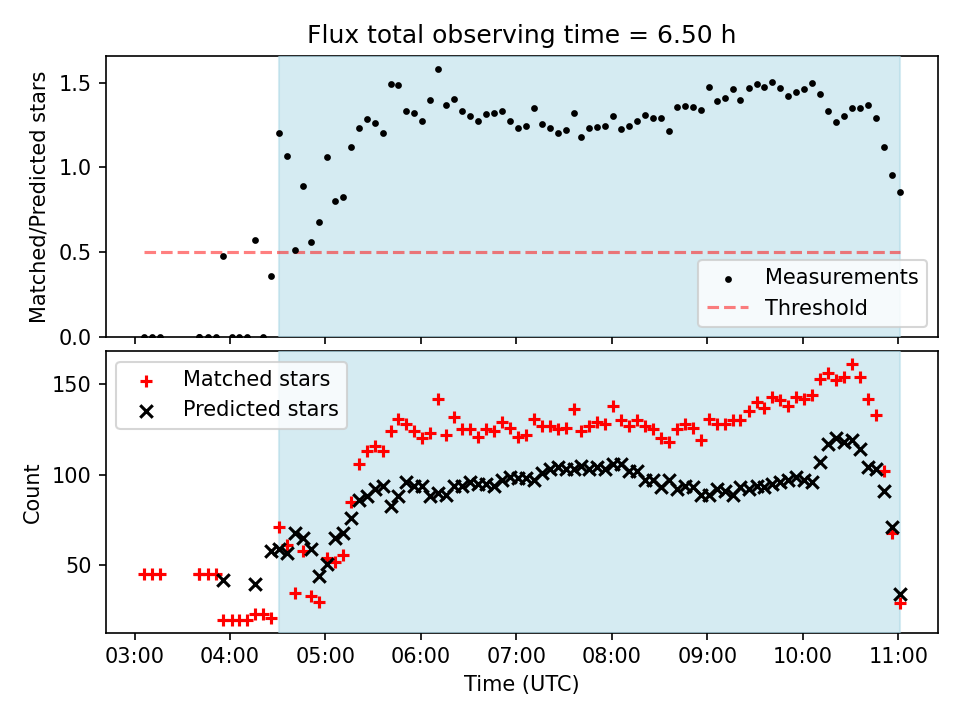 Flux total observing time = 6.50 h

Matched/Predicted stars

1.5
1.0
0.5
0.0

Measurements
Threshold

Matched stars
Predicted stars

Count

150
100
50

03:00
04:00
05:00
06:00
07:00
08:00
09:00
10:00
11:00

Time (UTC)